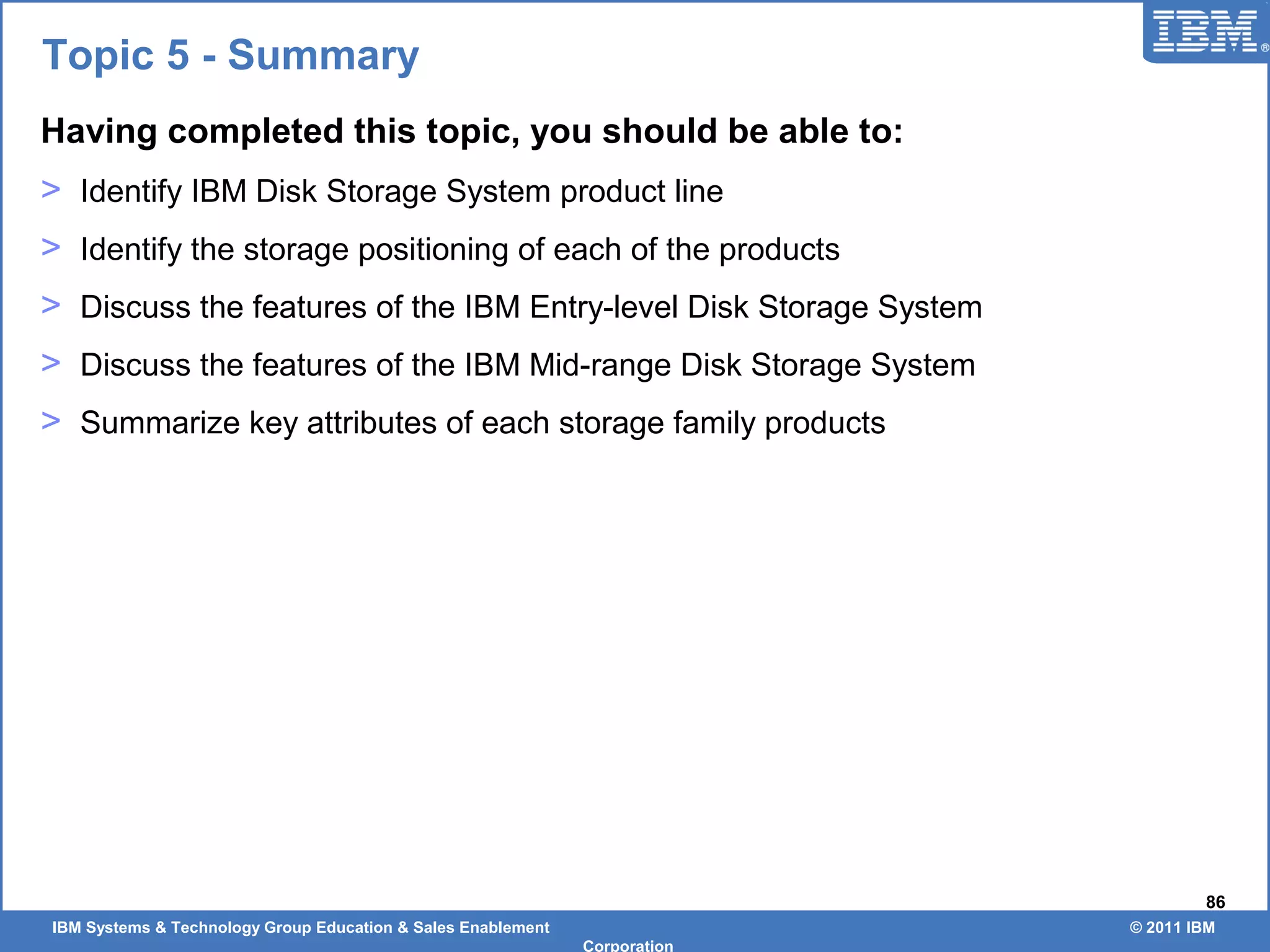 IBM®

Topic 5 - Summary

Having completed this topic, you should be able to:

> Identify IBM Disk Storage System product line

> Identify the storage positioning of each of the products

> Discuss the features of the IBM Entry-level Disk Storage System

> Discuss the features of the IBM Mid-range Disk Storage System

> Summarize key attributes of each storage family products

86

IBM Systems & Technology Group Education & Sales Enablement

© 2011 IBM Corporation